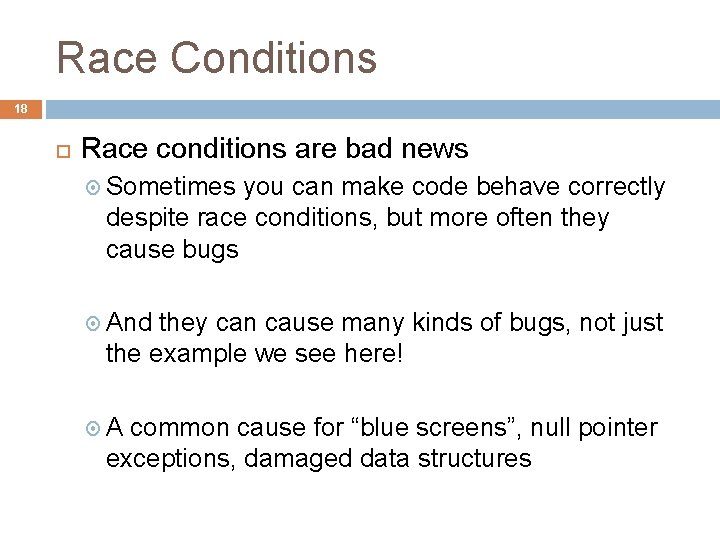 Race Conditions

18

Race conditions are bad news

Sometimes you can make code behave correctly despite race conditions, but more often they cause bugs

And they can cause many kinds of bugs, not just the example we see here!

A common cause for “blue screens”, null pointer exceptions, damaged data structures